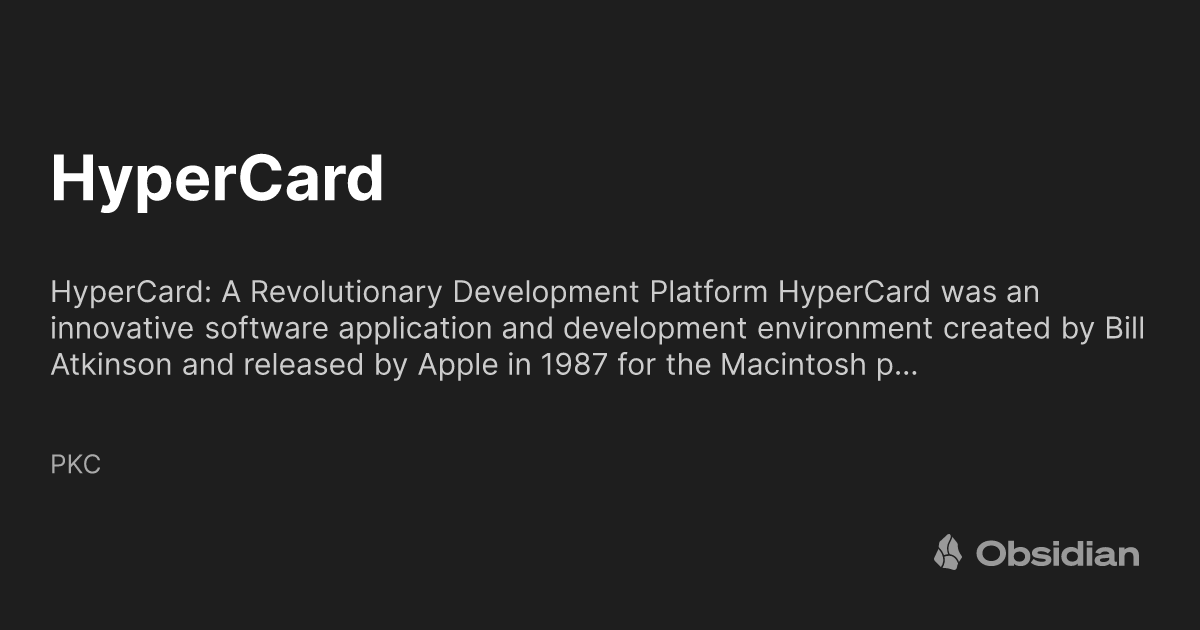 HyperCard

HyperCard: A Revolutionary Development Platform HyperCard was an innovative software application and development environment created by Bill Atkinson and released by Apple in 1987 for the Macintosh p...

PKC

Obsidian